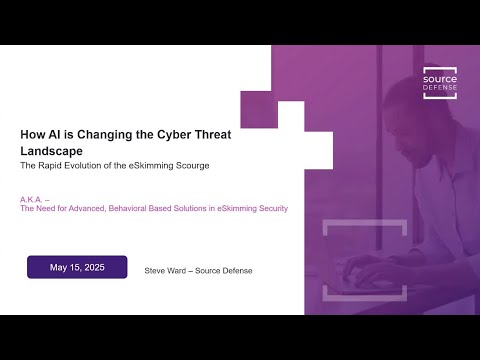 source
DEFENSE

How AI is Changing the Cyber Threat Landscape

The Rapid Evolution of the eSkimming Scourge

A.K.A. –
The Need for Advanced, Behavioral Based Solutions in eSkimming Security

May 15, 2025

Steve Ward – Source Defense